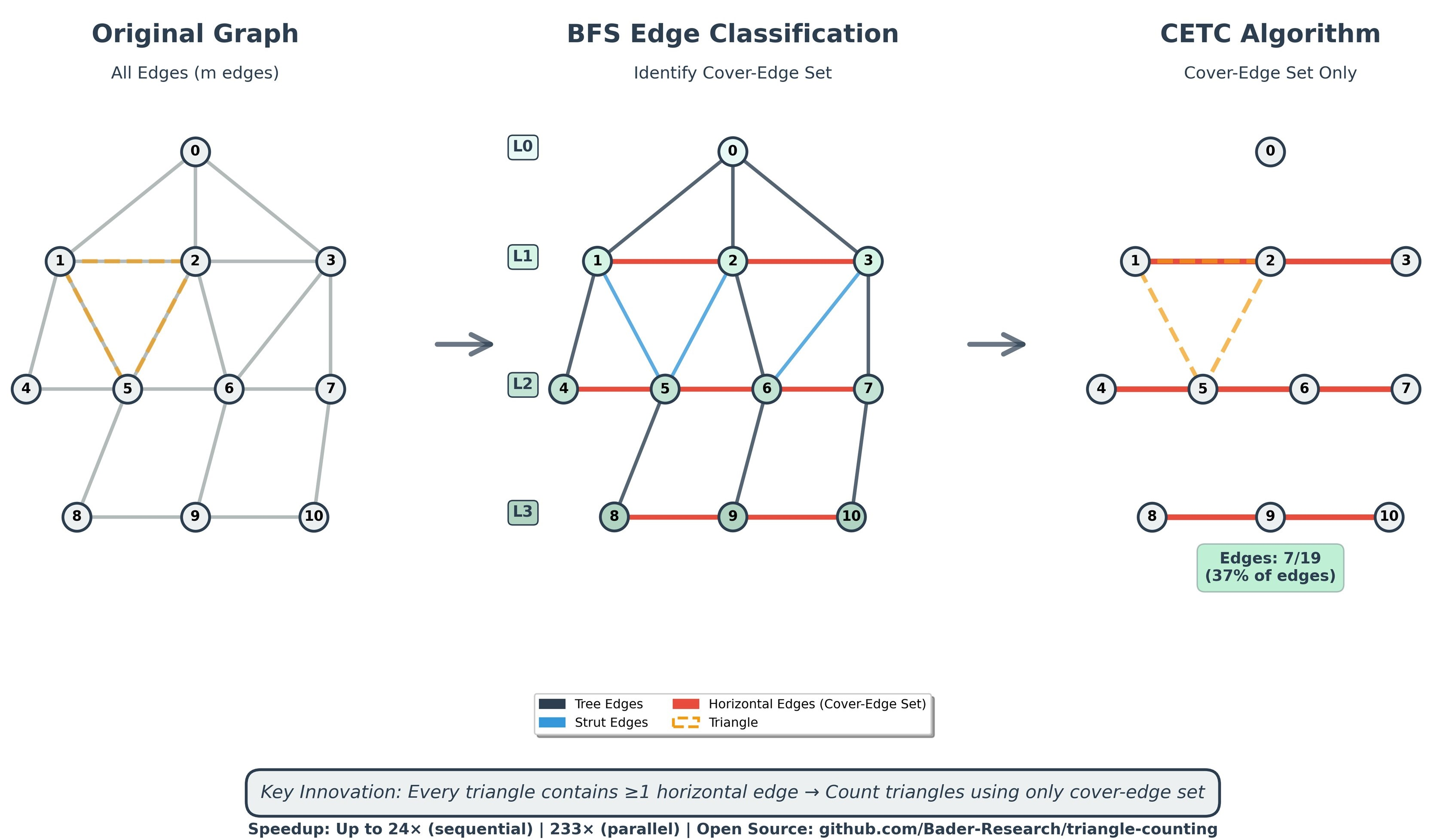 Original Graph

All Edges (m edges)

0
1
2
3
4
5
6
7
8
9
10

BFS Edge Classification

Identify Cover-Edge Set

L0
L1
L2
L3

0
1
2
3
4
5
6
7
8
9
10

CETC Algorithm

Cover-Edge Set Only

0
1
2
3
4
5
6
7
8
9
10

Edges: 7/19
(37% of edges)

Tree Edges
Strut Edges
Horizontal Edges (Cover-Edge Set)
Triangle

Key Innovation: Every triangle contains ≥1 horizontal edge → Count triangles using only cover-edge set

Speedup: Up to 24× (sequential) | 233× (parallel) | Open Source: github.com/Bader-Research/triangle-counting